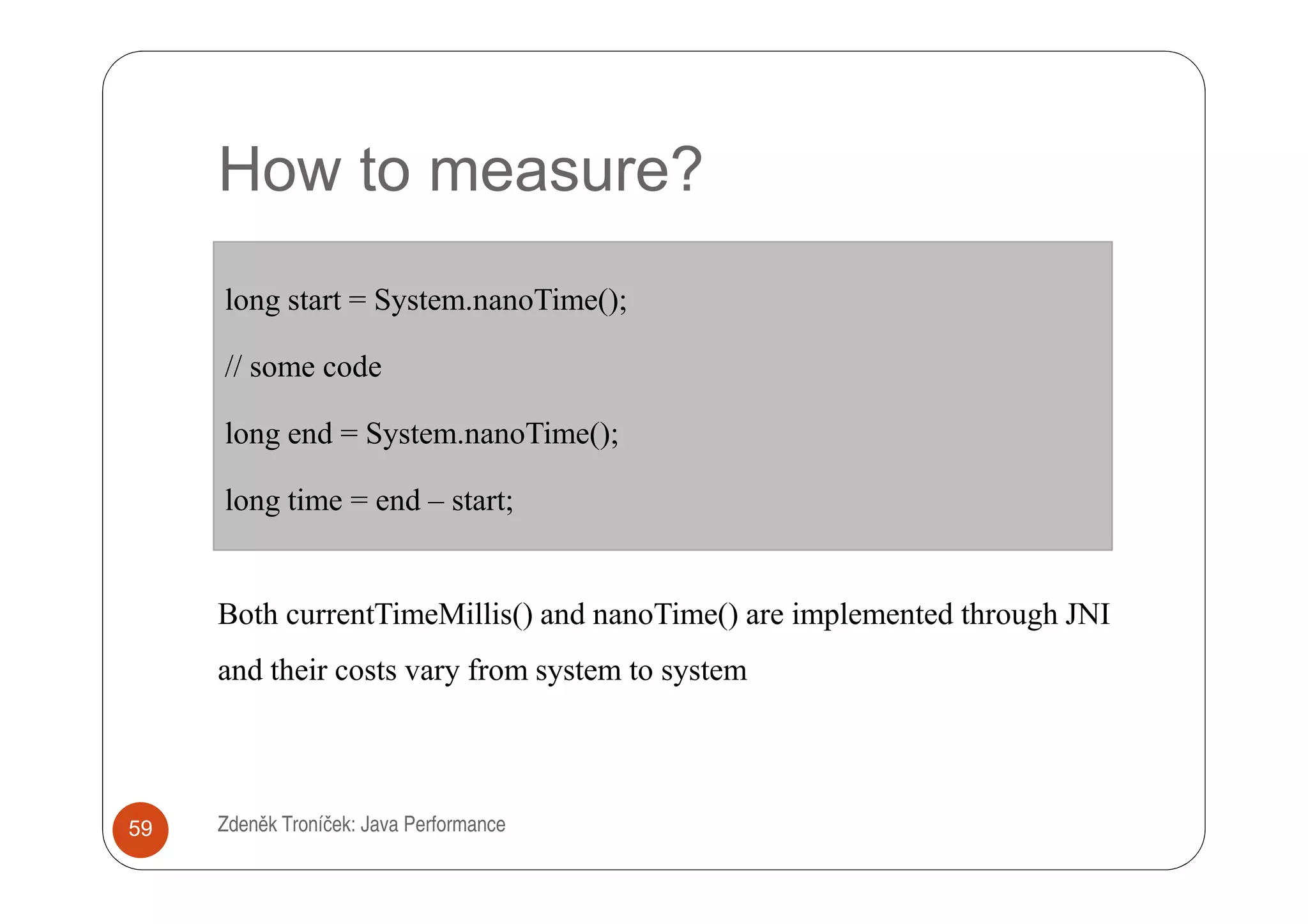 How to measure?

long start = System.nanoTime();

// some code

long end = System.nanoTime();

long time = end – start;

Both currentTimeMillis() and nanoTime() are implemented through JNI and their costs vary from system to system

59

Zdeněk Troníček: Java Performance